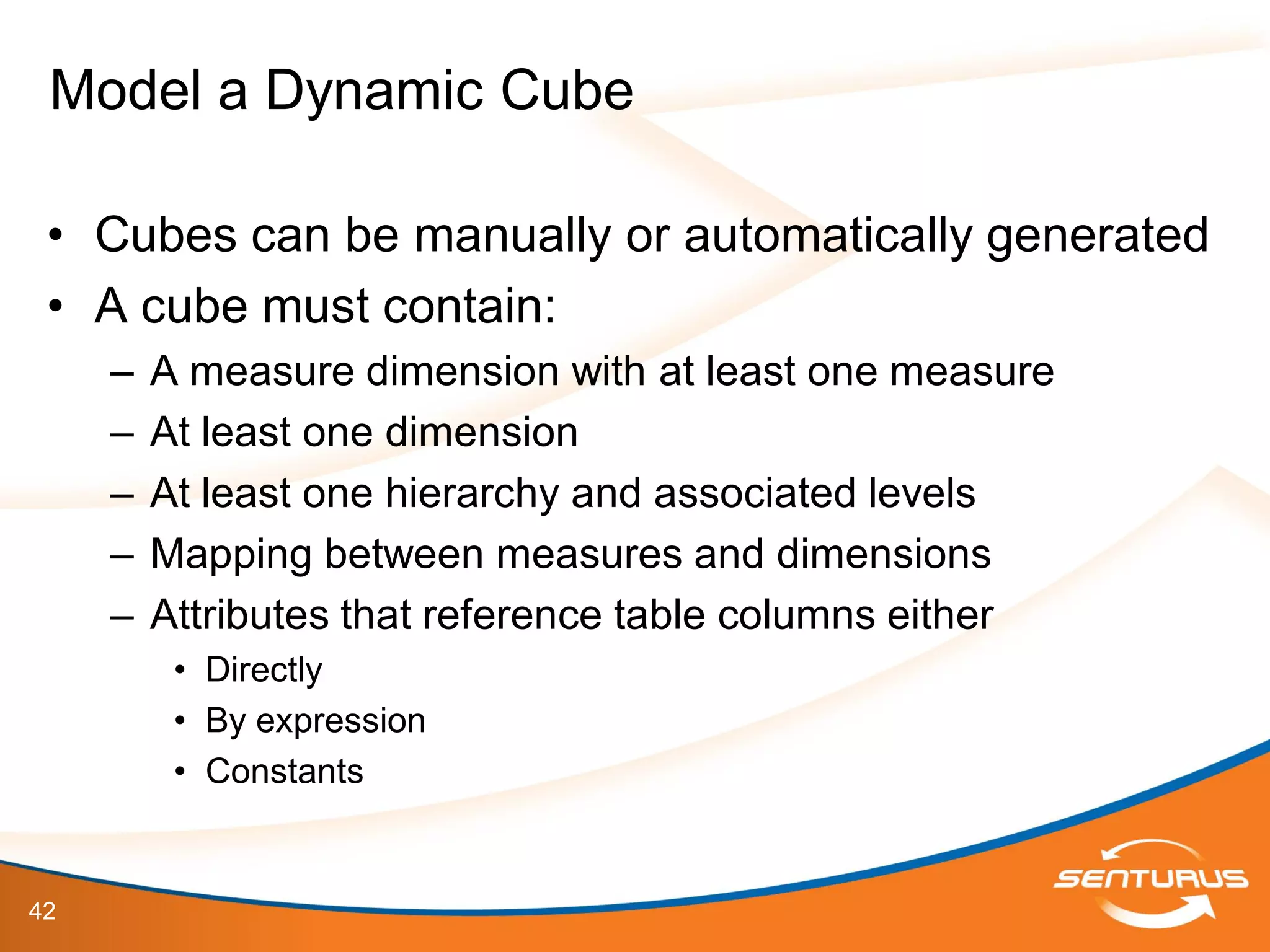 Model a Dynamic Cube

• Cubes can be manually or automatically generated
• A cube must contain:
– A measure dimension with at least one measure
– At least one dimension
– At least one hierarchy and associated levels
– Mapping between measures and dimensions
– Attributes that reference table columns either
• Directly
• By expression
• Constants

42

SENTURUS